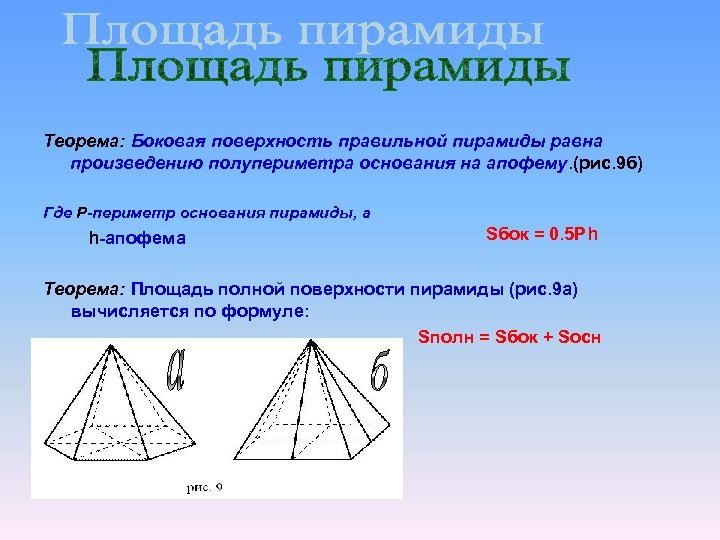 Площадь пирамиды
Площадь пирамиды

Теорема: Боковая поверхность правильной пирамиды равна произведению полупериметра основания на апофему.(рис.9б)

Где P-периметр основания пирамиды, а h-апофема

Sбок = 0.5P h

Теорема: Площадь полной поверхности пирамиды (рис.9а) вычисляется по формуле:

Sполн = Sбок + Sосн

а

б

рис. 9